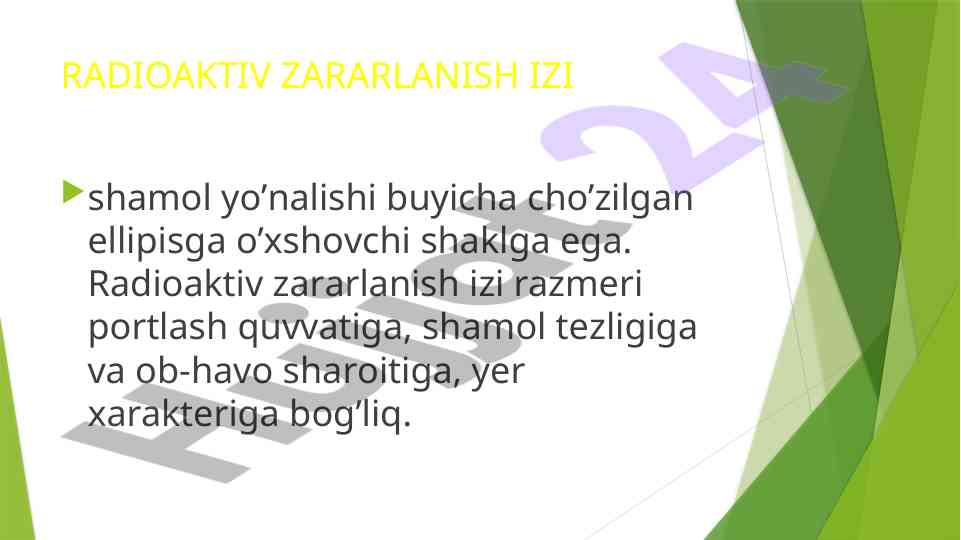 RADIOAKTIV ZARARLANISH IZI

shamol yo’nalishi buyicha cho’zilgan ellipisga o’xshovchi shaklga ega. Radioaktiv zararlanish izi razmeri portlash quvvatiga, shamol tezligiga va ob-havo sharoitiga, yer xarakteriga bog’liq.

Hujjat 24